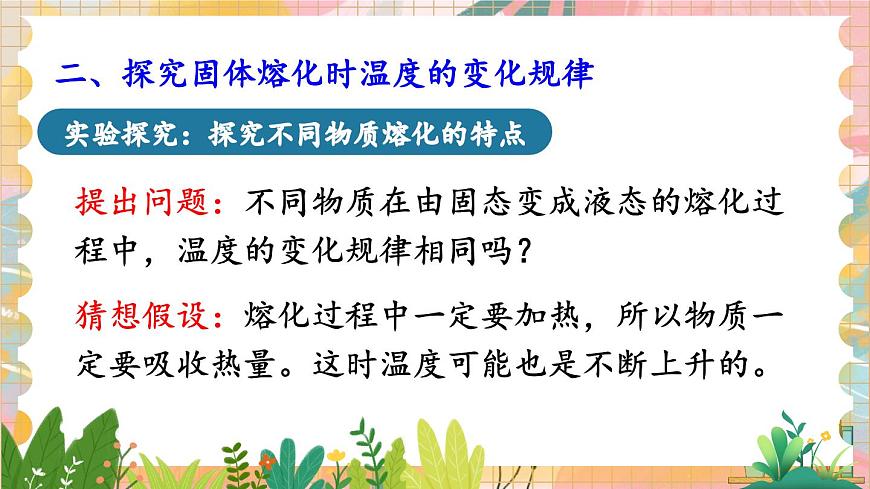 二、探究固体熔化时温度的变化规律

实验探究：探究不同物质熔化的特点

提出问题：不同物质在由固态变成液态的熔化过程中，温度的变化规律相同吗？

猜想假设：熔化过程中一定要加热，所以物质一定要吸收热量。这时温度可能也是不断上升的。